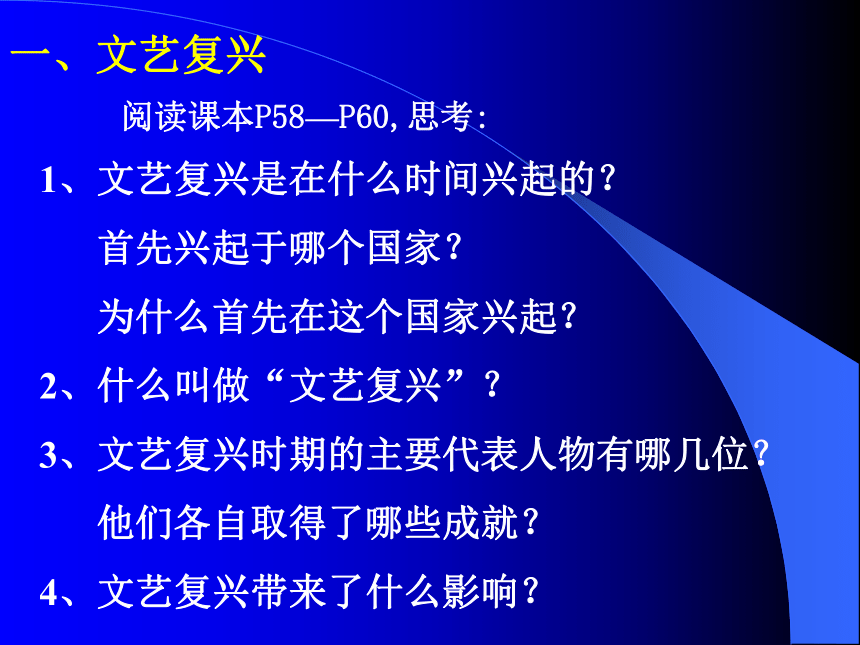 一、文艺复兴

阅读课本P58—P60,思考:

1、文艺复兴是在什么时间兴起的?

首先兴起于哪个国家?

为什么首先在这个国家兴起?

2、什么叫做“文艺复兴”?

3、文艺复兴时期的主要代表人物有哪几位?

他们各自取得了哪些成就?

4、文艺复兴带来了什么影响?